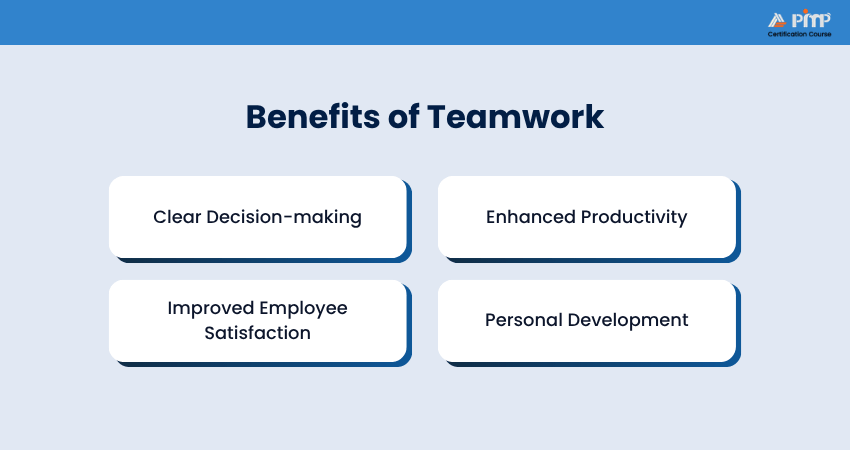 PMP
Certification Course

Benefits of Teamwork

Clear Decision-making

Enhanced Productivity

Improved Employee Satisfaction

Personal Development